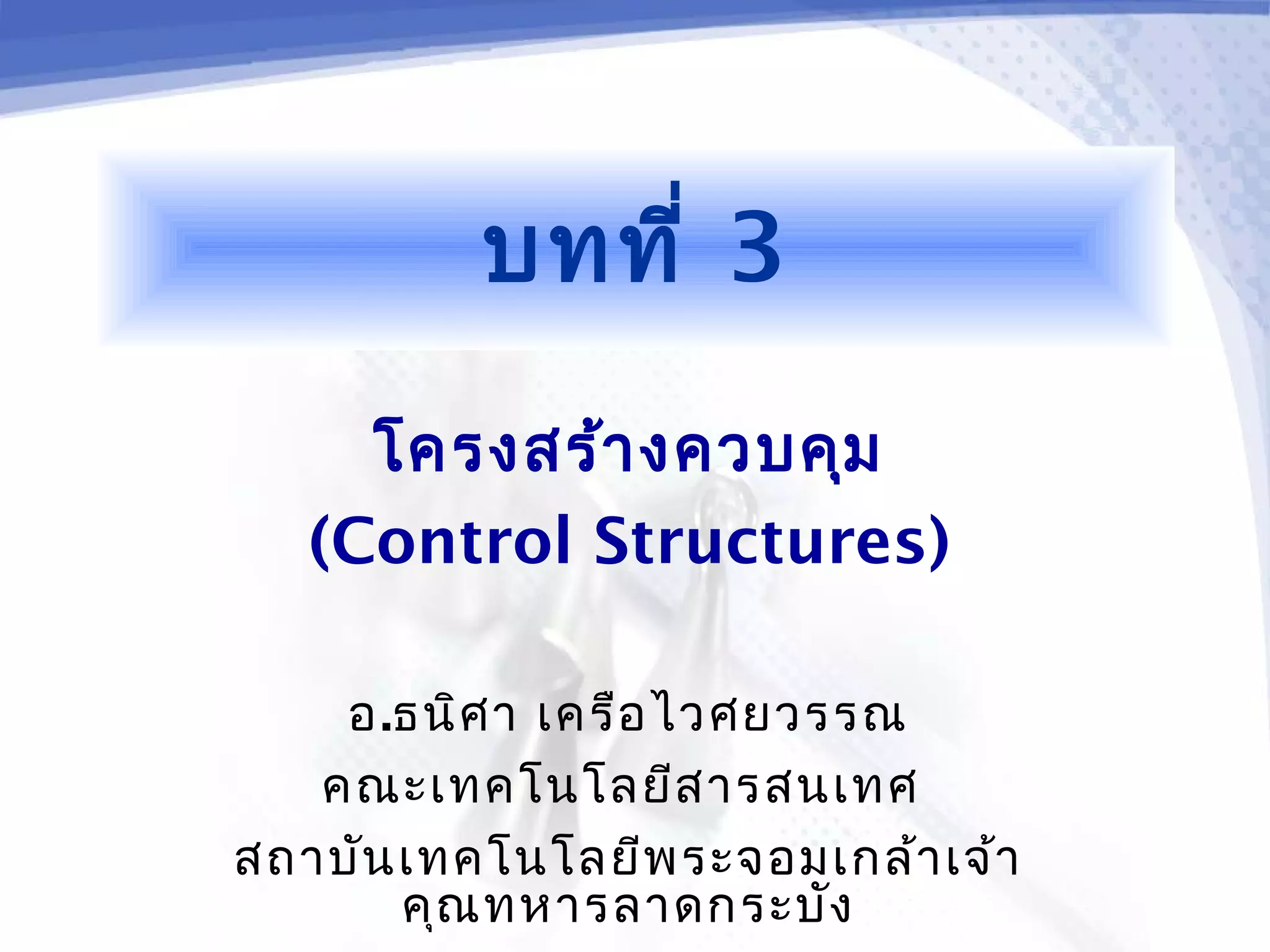 บทที่ 3

โครงสร้างควบคุม
(Control Structures)

อ.ธนิศา เครือไวศยวรรณ
คณะเทคโนโลยีสารสนเทศ
สถาบันเทคโนโลยีพระจอมเกล้าเจ้าคุณทหารลาดกระบัง